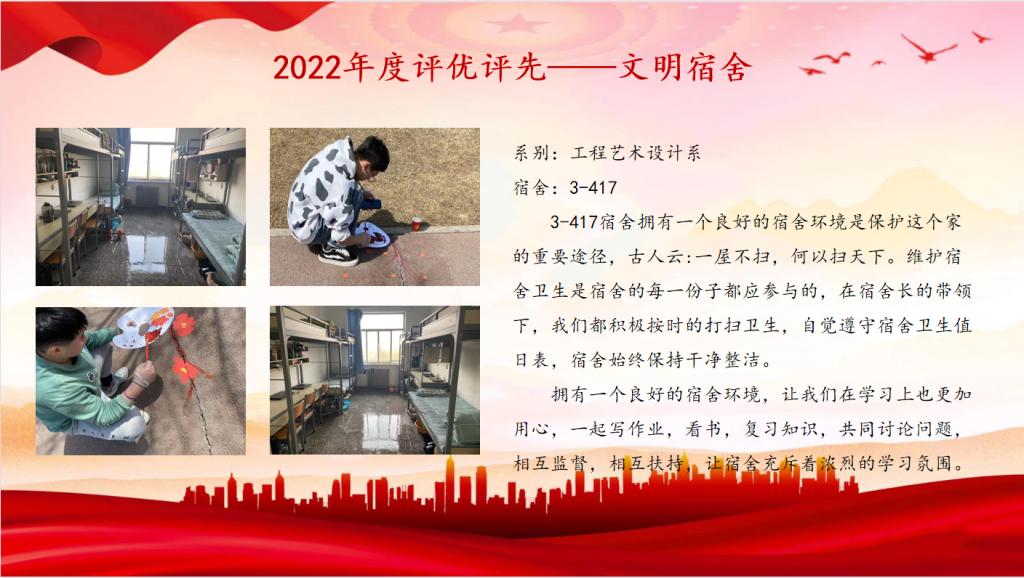 2022年度评优评先——文明宿舍

系别：工程艺术设计系

宿舍：3-417

3-417宿舍拥有一个良好的宿舍环境是保护这个家的重要途径，古人云:一屋不扫，何以扫天下。维护宿舍卫生是宿舍的每一份子都应参与的，在宿舍长的带领下，我们都积极按时的打扫卫生，自觉遵守宿舍卫生值日表，宿舍始终保持干净整洁。

拥有一个良好的宿舍环境，让我们在学习上也更加用心，一起写作业，看书，复习知识，共同讨论问题，相互监督，相互扶持，让宿舍充斥着浓烈的学习氛围。